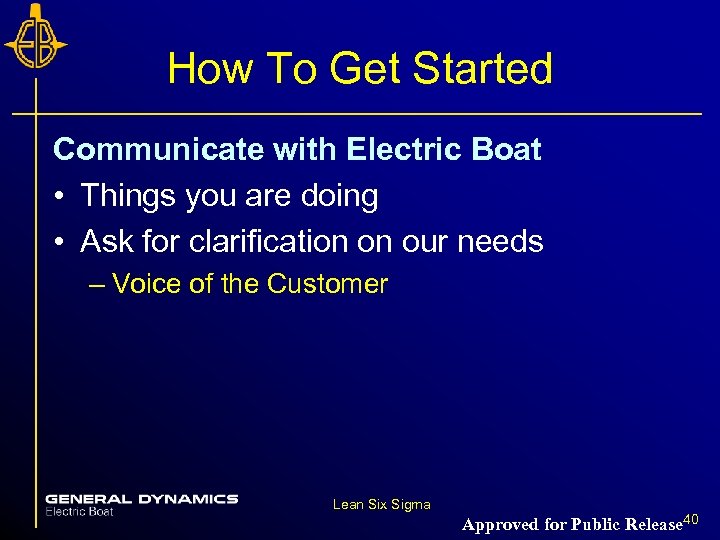 EB

How To Get Started

Communicate with Electric Boat

• Things you are doing

• Ask for clarification on our needs

– Voice of the Customer

GENERAL DYNAMICS
Electric Boat

Lean Six Sigma

Approved for Public Release

40